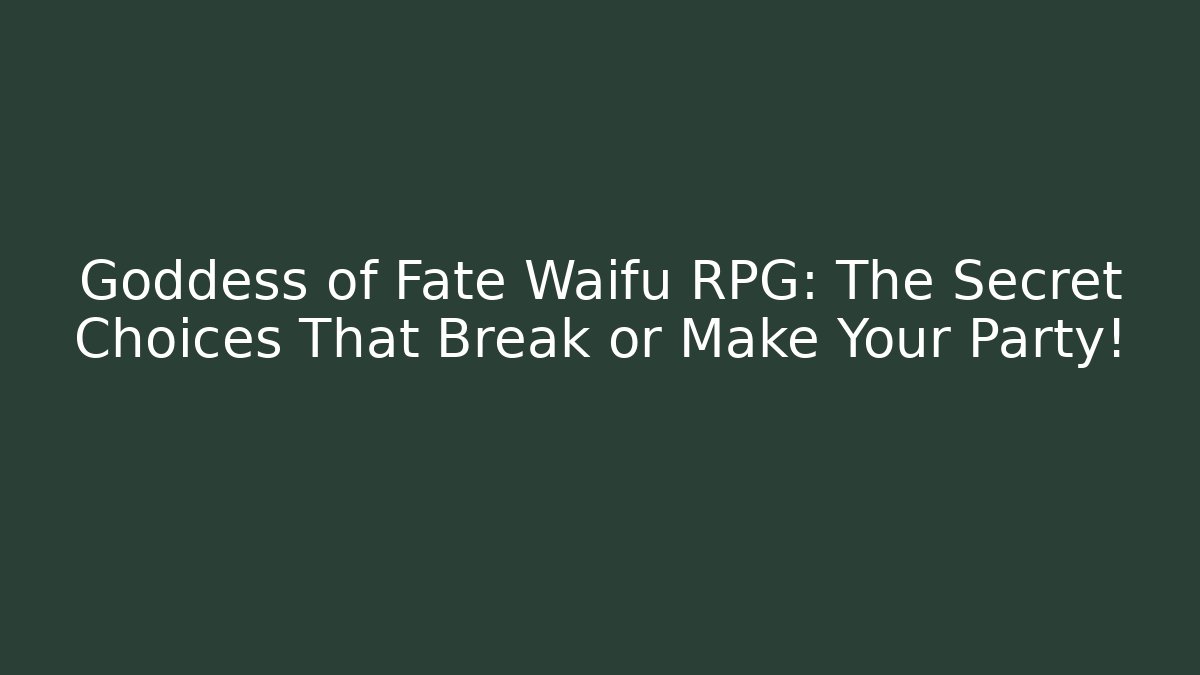 Goddess of Fate Waifu RPG: The Secret Choices That Break or Make Your Party!